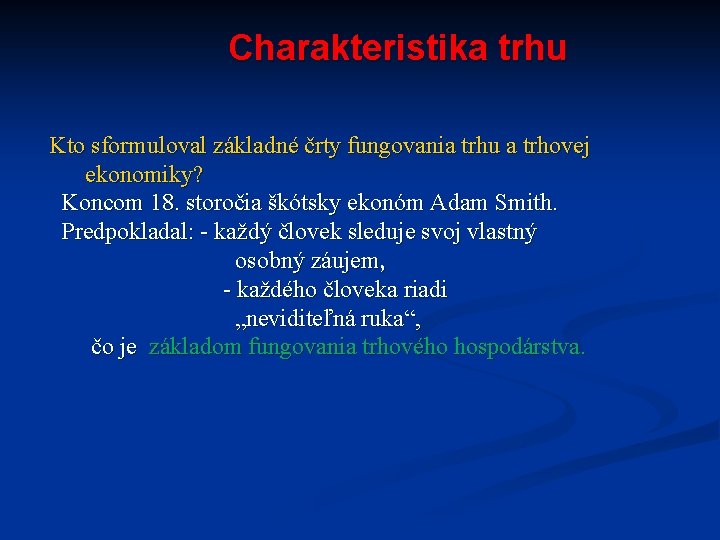 Charakteristika trhu

Kto sformuloval základné črty fungovania trhu a trhovej ekonomiky?

Koncom 18. storočia škótsky ekonóm Adam Smith.

Predpokladal: - každý človek sleduje svoj vlastný osobný záujem,

- každého človeka riadi „neviditeľná ruka“,

čo je základom fungovania trhového hospodárstva.